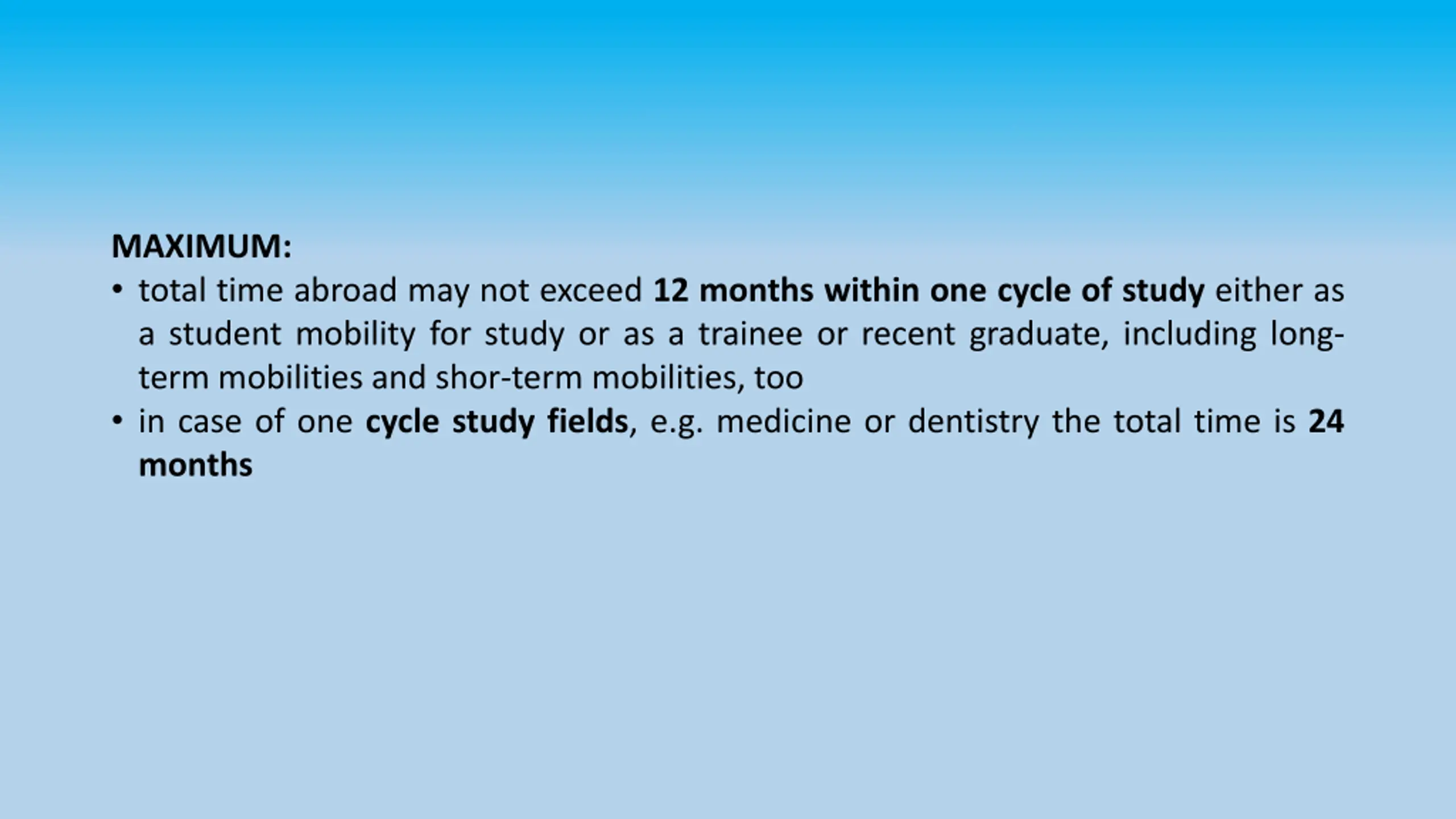 MAXIMUM:

• total time abroad may not exceed 12 months within one cycle of study either as a student mobility for study or as a trainee or recent graduate, including long-term mobilities and shor-term mobilities, too
• in case of one cycle study fields, e.g. medicine or dentistry the total time is 24 months